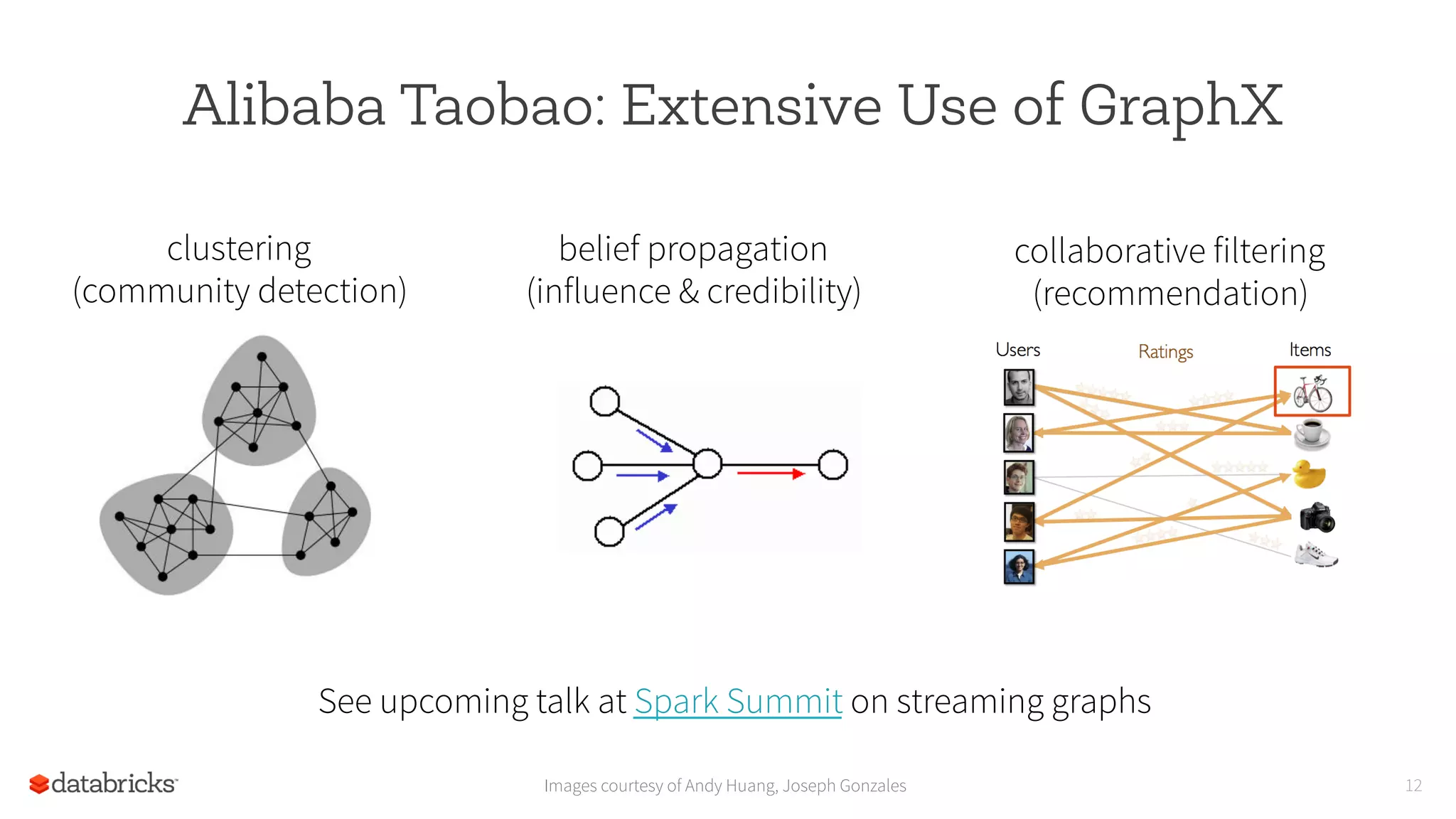 Alibaba Taobao: Extensive Use of GraphX

clustering
(community detection)

belief propagation
(influence & credibility)

collaborative filtering
(recommendation)

Users

Ratings

Items

See upcoming talk at Spark Summit on streaming graphs

databricks

Images courtesy of Andy Huang, Joseph Gonzales

12